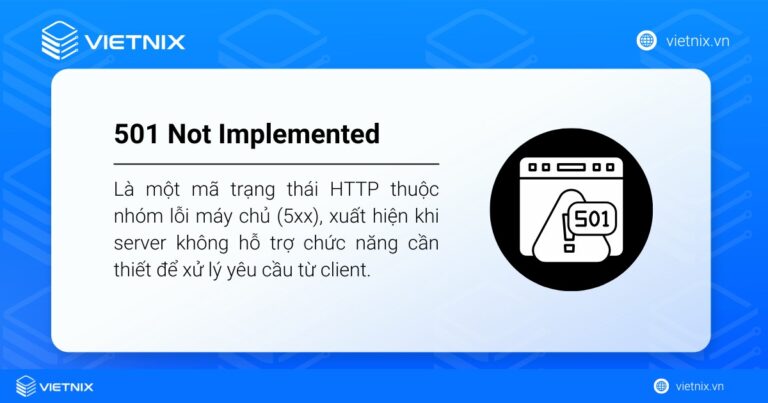 VIETNIX

vietnix.vn

501 Not Implemented

Là một mã trạng thái HTTP thuộc nhóm lỗi máy chủ (5xx), xuất hiện khi server không hỗ trợ chức năng cần thiết để xử lý yêu cầu từ client.

501

VIETNIX

vietnix.vn